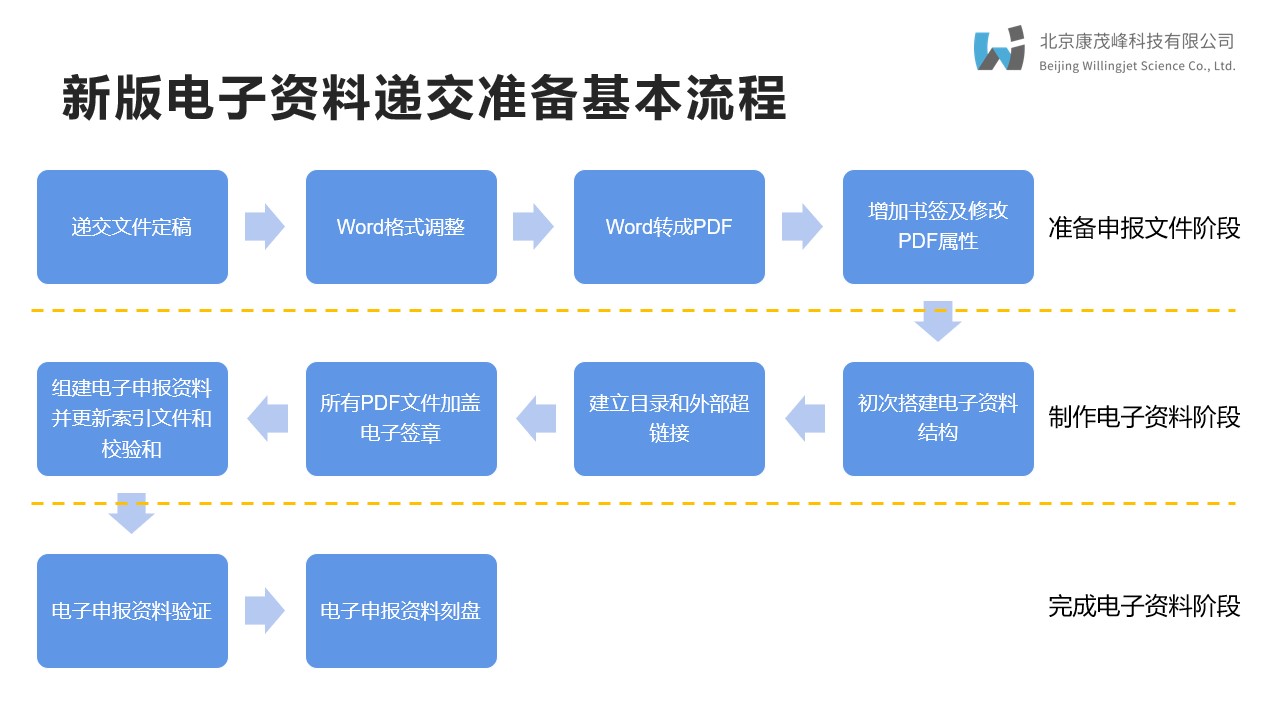 北京康茂峰科技有限公司
Beijing Willingjet Science Co., Ltd.

新版电子资料递交准备基本流程

递交文件定稿

Word格式调整

Word转成PDF

增加书签及修改PDF属性

准备申报文件阶段

初次搭建电子资料结构

建立目录和外部超链接

所有PDF文件加盖电子签章

组建电子申报资料并更新索引文件和校验和

制作电子资料阶段

电子申报资料验证

电子申报资料刻盘

完成电子资料阶段